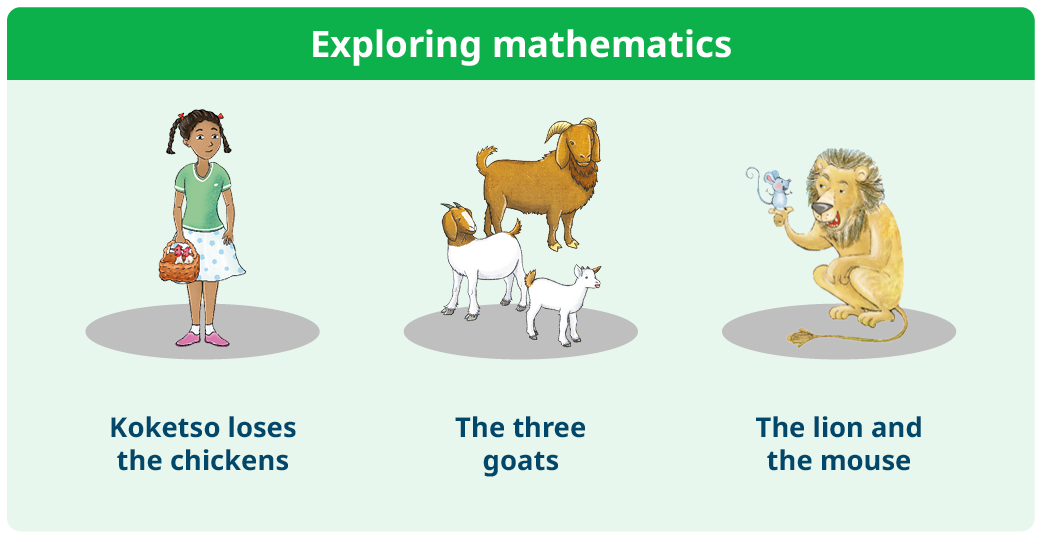 Exploring mathematics

Koketso loses the chickens

The three goats

The lion and the mouse